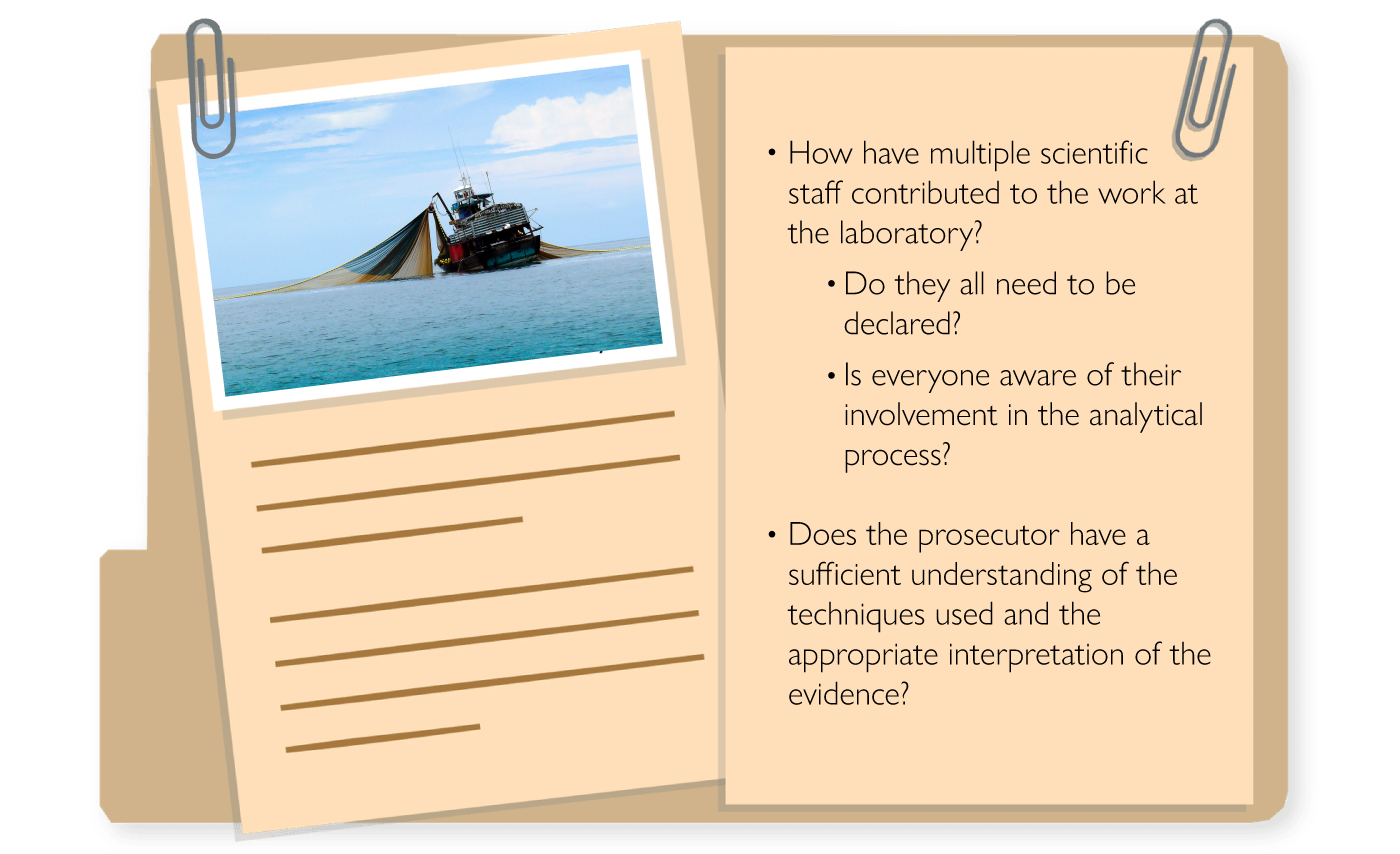 • How have multiple scientific staff contributed to the work at the laboratory?

• Do they all need to be declared?

• Is everyone aware of their involvement in the analytical process?

• Does the prosecutor have a sufficient understanding of the techniques used and the appropriate interpretation of the evidence?